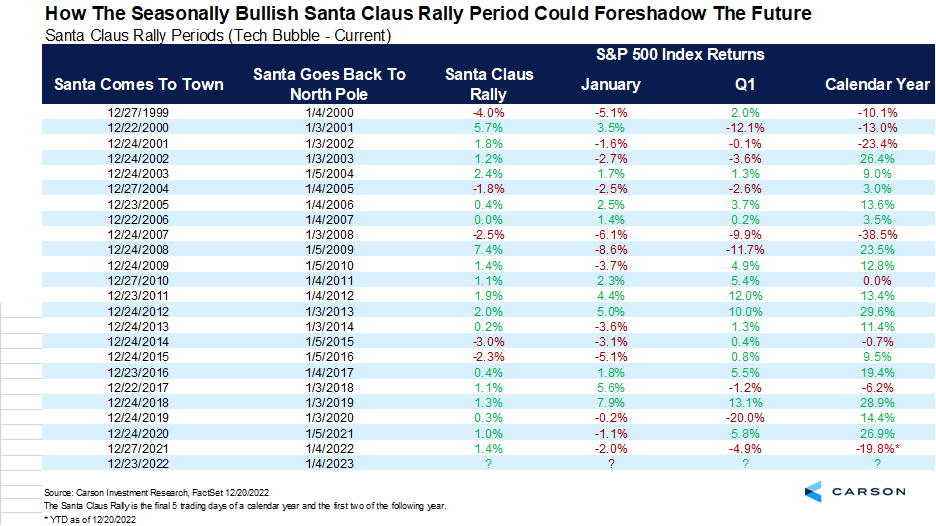 How The Seasonally Bullish Santa Claus Rally Period Could Foreshadow The Future
Santa Claus Rally Periods (Tech Bubble - Current)

S&P 500 Index Returns

| Santa Comes To Town | Santa Goes Back To North Pole | Santa Claus Rally | January | Q1 | Calendar Year |
|---|---|---|---|---|---|
| 12/27/1999 | 1/4/2000 | -4.0% | -5.1% | 2.0% | -10.1% |
| 12/22/2000 | 1/3/2001 | 5.7% | 3.5% | -12.1% | -13.0% |
| 12/24/2001 | 1/3/2002 | 1.8% | -1.6% | -0.1% | -23.4% |
| 12/24/2002 | 1/3/2003 | 1.2% | -2.7% | -3.6% | 26.4% |
| 12/24/2003 | 1/5/2004 | 2.4% | 1.7% | 1.3% | 9.0% |
| 12/27/2004 | 1/4/2005 | -1.8% | -2.5% | -2.6% | 3.0% |
| 12/23/2005 | 1/4/2006 | 0.4% | 2.5% | 3.7% | 13.6% |
| 12/22/2006 | 1/4/2007 | 0.0% | 1.4% | 0.2% | 3.5% |
| 12/24/2007 | 1/3/2008 | -2.5% | -6.1% | -9.9% | -38.5% |
| 12/24/2008 | 1/5/2009 | 7.4% | -8.6% | -11.7% | 23.5% |
| 12/24/2009 | 1/5/2010 | 1.4% | -3.7% | 4.9% | 12.8% |
| 12/27/2010 | 1/4/2011 | 1.1% | 2.3% | 5.4% | 0.0% |
| 12/23/2011 | 1/4/2012 | 1.9% | 4.4% | 12.0% | 13.4% |
| 12/24/2012 | 1/3/2013 | 2.0% | 5.0% | 10.0% | 29.6% |
| 12/24/2013 | 1/3/2014 | 0.2% | -3.6% | 1.3% | 11.4% |
| 12/24/2014 | 1/5/2015 | -3.0% | -3.1% | 0.4% | -0.7% |
| 12/24/2015 | 1/5/2016 | -2.3% | -5.1% | 0.8% | 9.5% |
| 12/23/2016 | 1/4/2017 | 0.4% | 1.8% | 5.5% | 19.4% |
| 12/22/2017 | 1/3/2018 | 1.1% | 5.6% | -1.2% | -6.2% |
| 12/24/2018 | 1/3/2019 | 1.3% | 7.9% | 13.1% | 28.9% |
| 12/24/2019 | 1/3/2020 | 0.3% | -0.2% | -20.0% | 14.4% |
| 12/24/2020 | 1/5/2021 | 1.0% | -1.1% | 5.8% | 26.9% |
| 12/27/2021 | 1/4/2022 | 1.4% | -2.0% | -4.9% | -19.8%* |
| 12/23/2022 | 1/4/2023 | ? | ? | ? | ? |

Source: Carson Investment Research, FactSet 12/20/2022
The Santa Claus Rally is the final 5 trading days of a calendar year and the first two of the following year.
* YTD as of 12/20/2022

CARSON